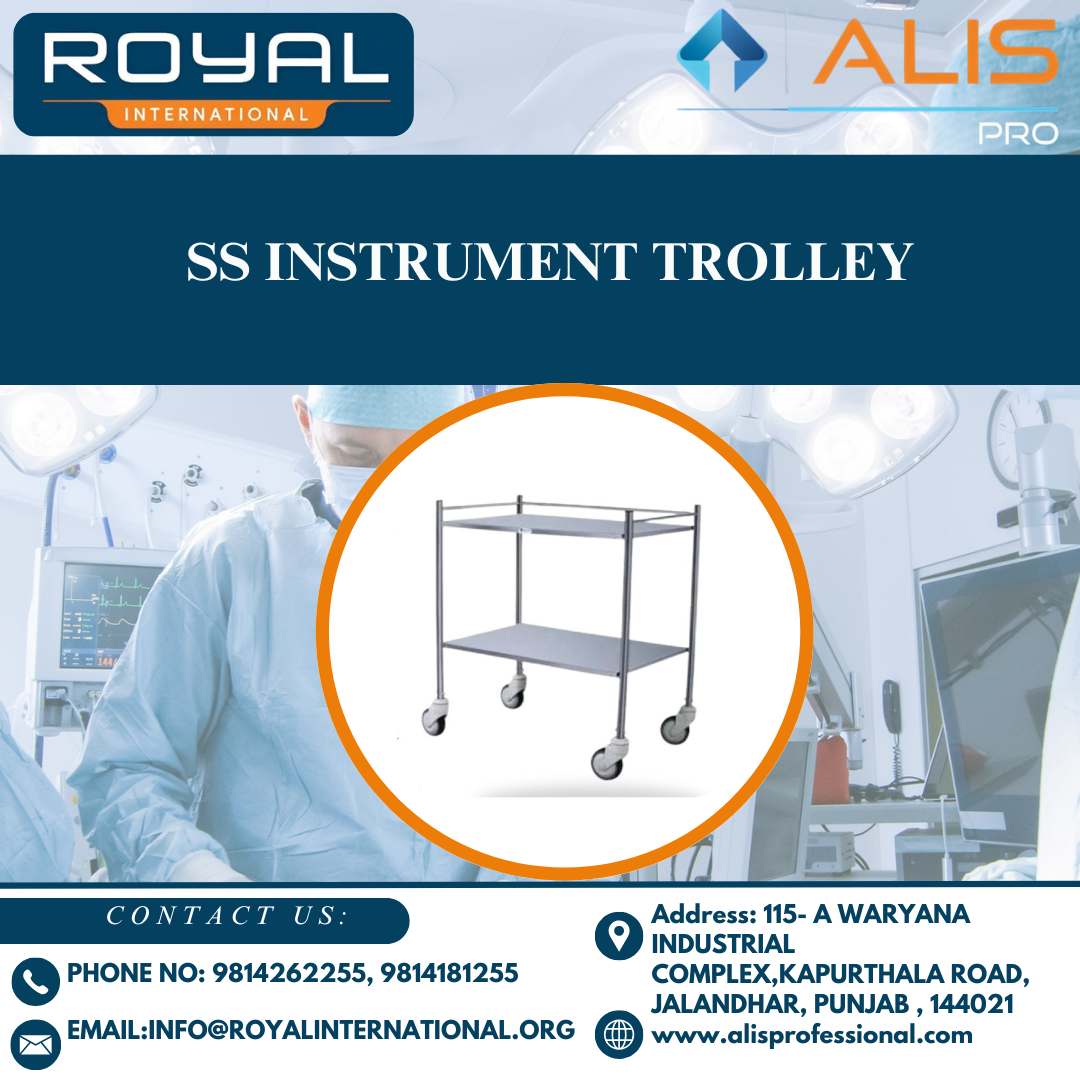 ROYAL
INTERNATIONAL

ALIS
PRO

SS INSTRUMENT TROLLEY

CONTACT US:

PHONE NO: 9814262255, 9814181255

EMAIL:INFO@ROYALINTERNATIONAL.ORG

Address: 115- A WARYANA INDUSTRIAL COMPLEX,KAPURTHALA ROAD, JALANDHAR, PUNJAB , 144021

www.alisprofessional.com